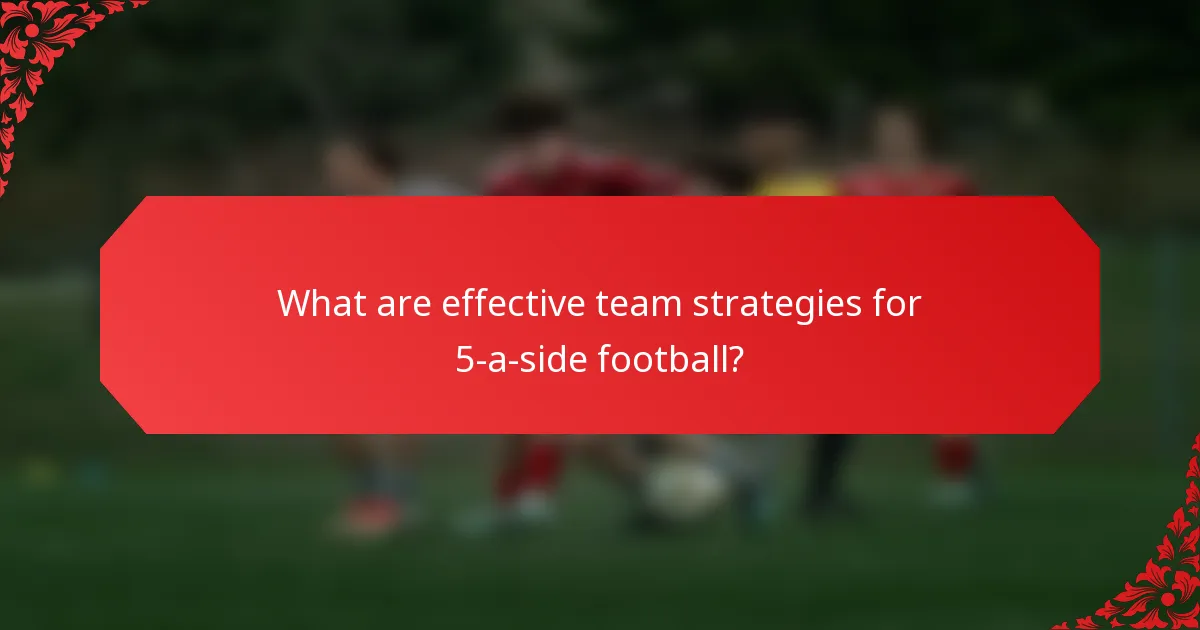 What are effective team strategies for 5-a-side football?